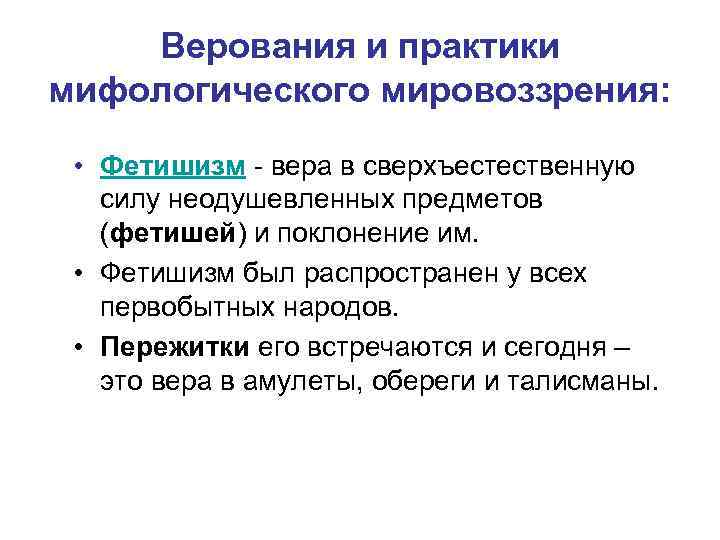 Верования и практики мифологического мировоззрения:

• Фетишизм - вера в сверхъестественную силу неодушевленных предметов (фетишей) и поклонение им.

• Фетишизм был распространен у всех первобытных народов.

• Пережитки его встречаются и сегодня – это вера в амулеты, обереги и талисманы.